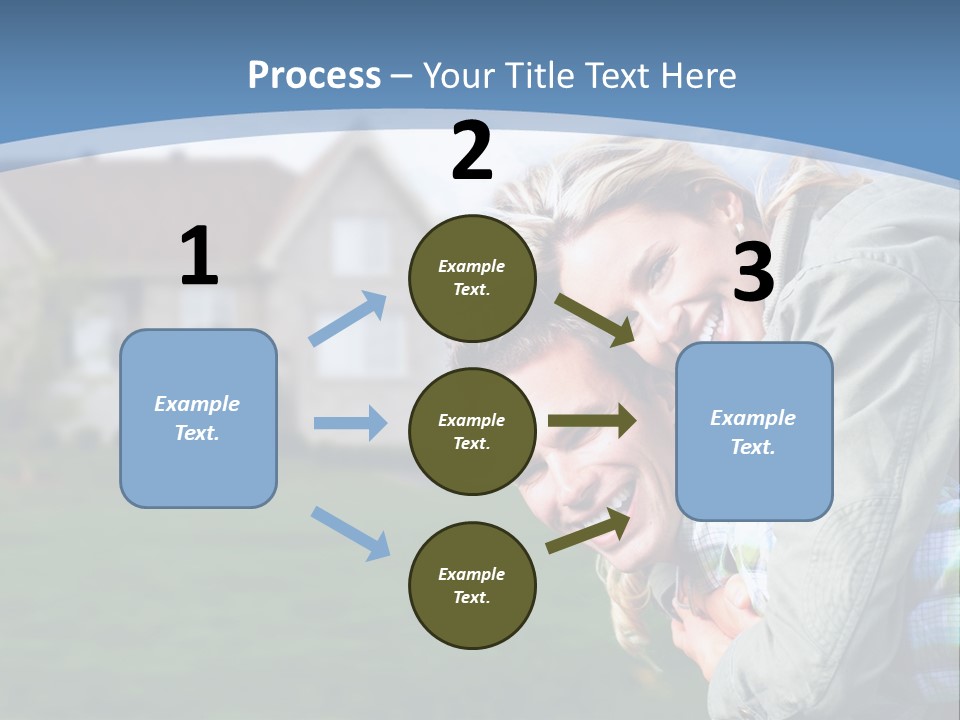 Process – Your Title Text Here

1

Example Text.

2

Example Text.

Example Text.

Example Text.

3

Example Text.